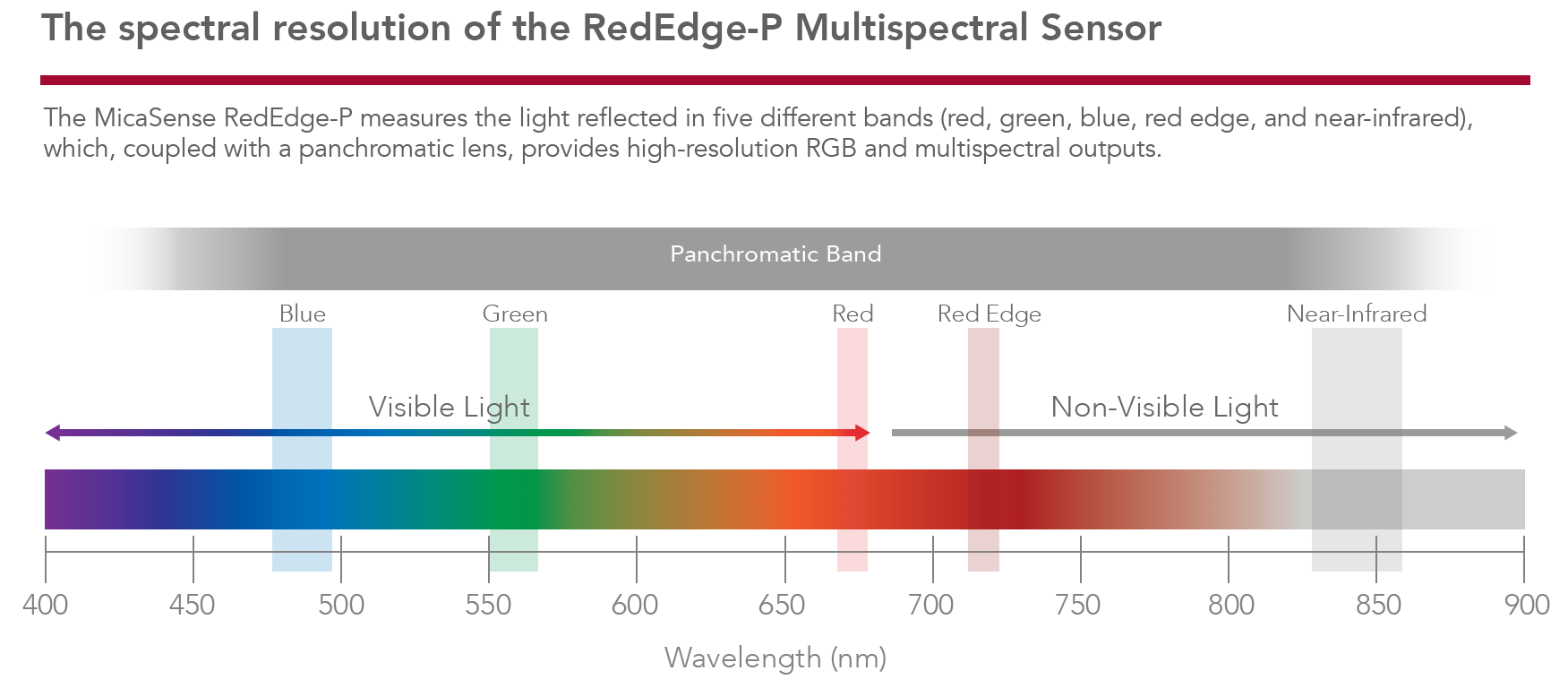 The spectral resolution of the RedEdge-P Multispectral Sensor

The MicaSense RedEdge-P measures the light reflected in five different bands (red, green, blue, red edge, and near-infrared), which, coupled with a panchromatic lens, provides high-resolution RGB and multispectral outputs.

Panchromatic Band

Blue

Green

Red

Red Edge

Near-Infrared

Visible Light

Non-Visible Light

400 450 500 550 600 650 700 750 800 850 900

Wavelength (nm)